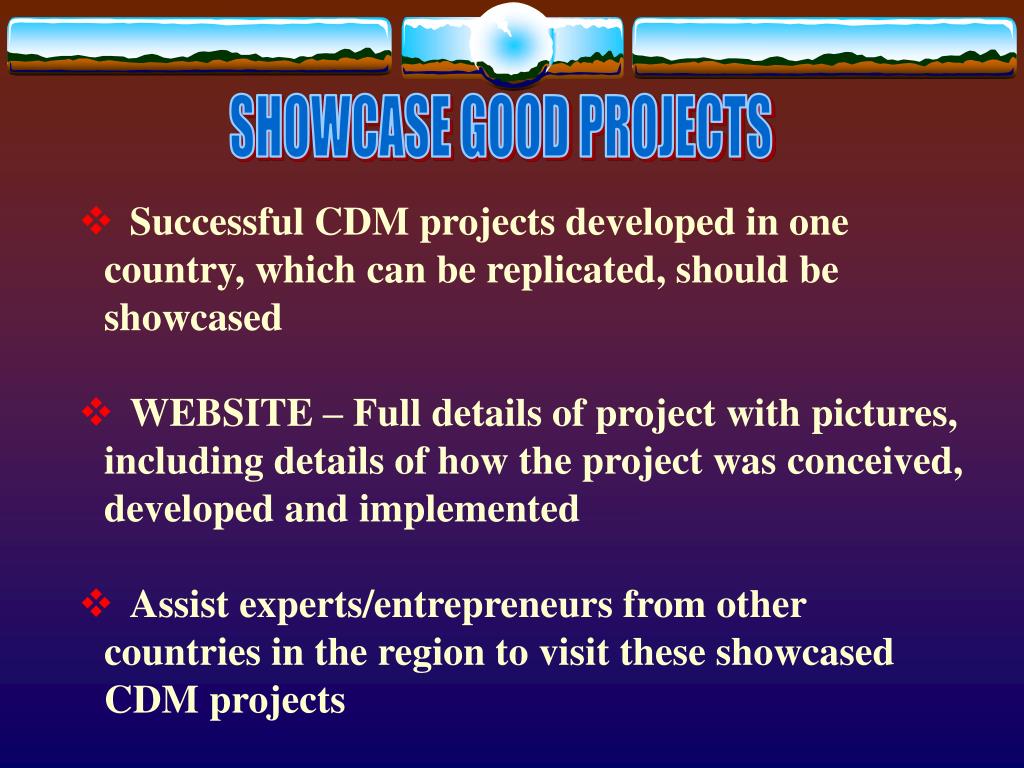 SHOWCASE GOOD PROJECTS

❖ Successful CDM projects developed in one country, which can be replicated, should be showcased

❖ WEBSITE – Full details of project with pictures, including details of how the project was conceived, developed and implemented

❖ Assist experts/entrepreneurs from other countries in the region to visit these showcased CDM projects